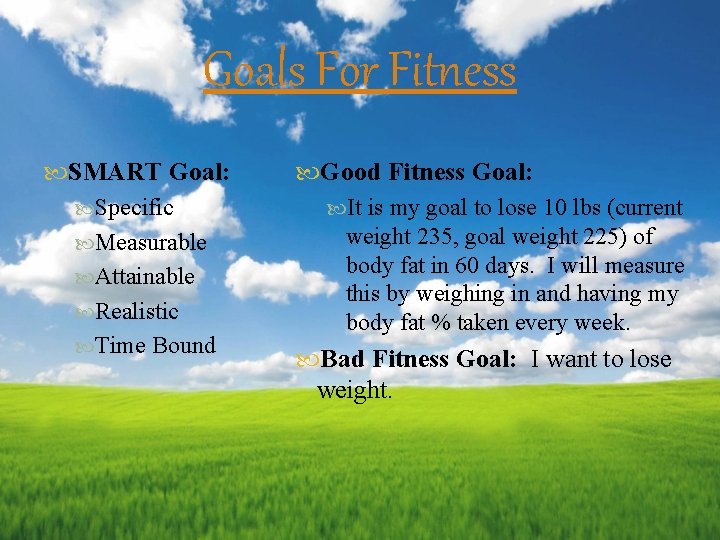 Goals For Fitness

SMART Goal:

Specific

Measurable

Attainable

Realistic

Time Bound

Good Fitness Goal:

It is my goal to lose 10 lbs (current weight 235, goal weight 225) of body fat in 60 days. I will measure this by weighing in and having my body fat % taken every week.

Bad Fitness Goal: I want to lose weight.